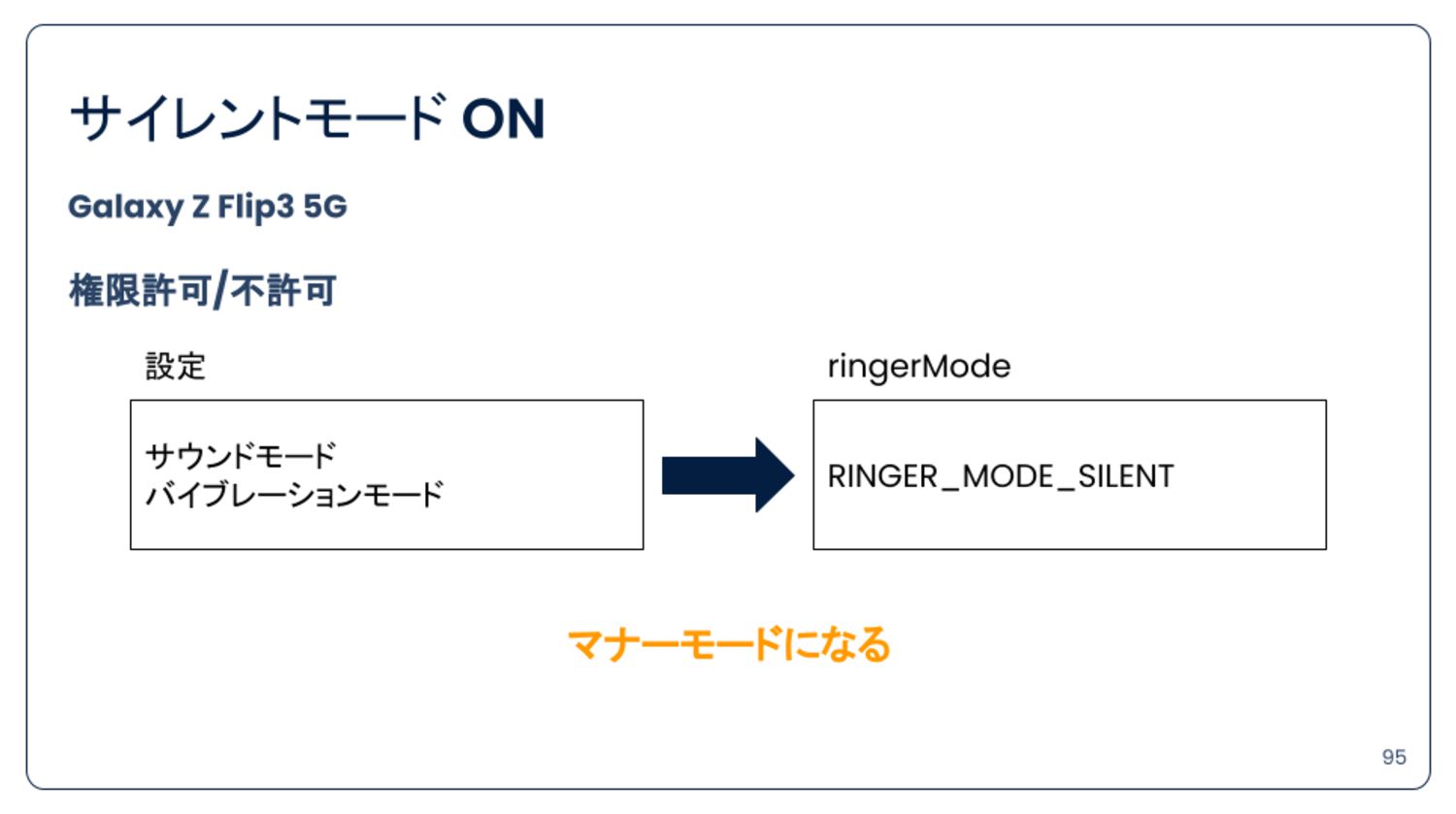 サイレントモード ON

Galaxy Z Flip3 5G

権限許可/不許可

設定

サウンドモード
バイブレーションモード

ringerMode

RINGER_MODE_SILENT

マナーモードになる

95